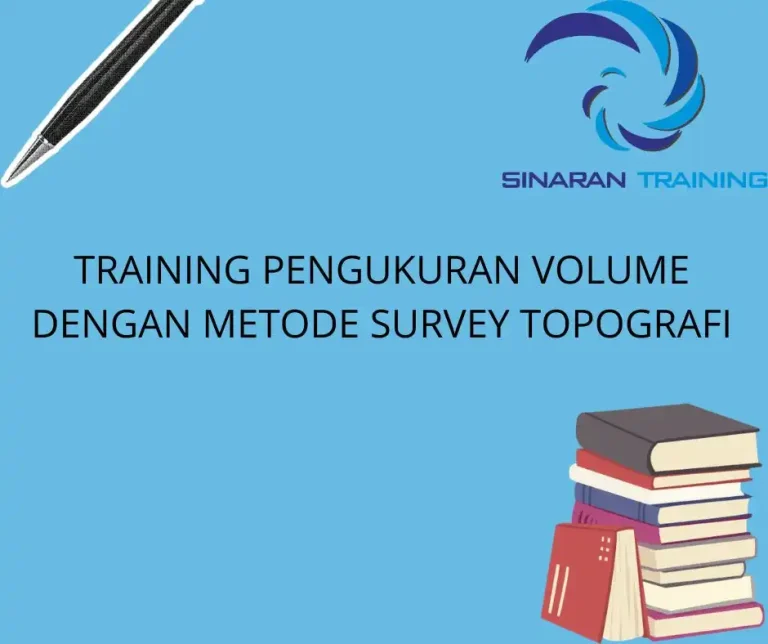 SINARAN TRAINING

TRAINING PENGUKURAN VOLUME DENGAN METODE SURVEY TOPOGRAFI